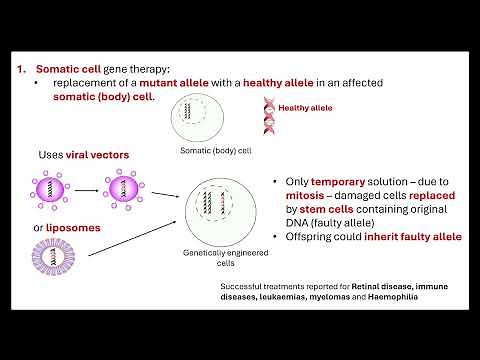 1. Somatic cell gene therapy:
• replacement of a mutant allele with a healthy allele in an affected somatic (body) cell.

Healthy allele

Somatic (body) cell

Uses viral vectors

or liposomes

Genetically engineered cells

• Only temporary solution – due to mitosis – damaged cells replaced by stem cells containing original DNA (faulty allele)
• Offspring could inherit faulty allele

Successful treatments reported for Retinal disease, immune diseases, leukaemias, myelomas and Haemophilia